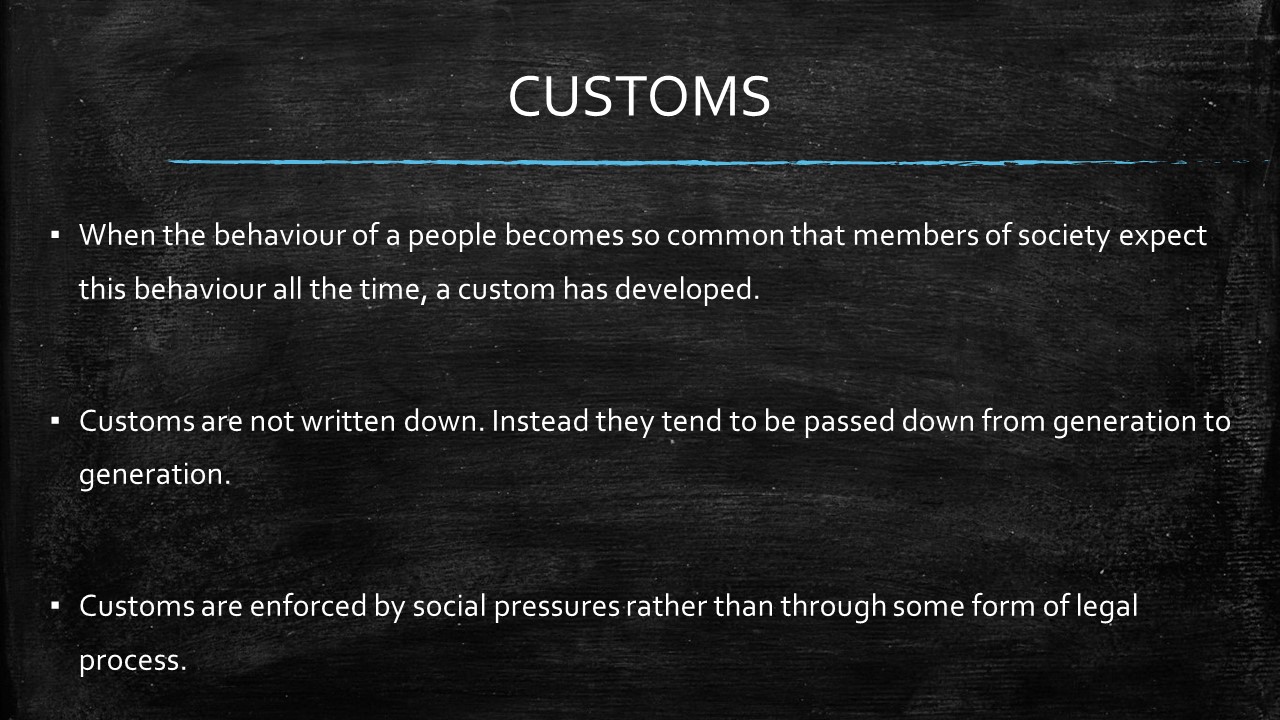 CUSTOMS

▪ When the behaviour of a people becomes so common that members of society expect this behaviour all the time, a custom has developed.

▪ Customs are not written down. Instead they tend to be passed down from generation to generation.

▪ Customs are enforced by social pressures rather than through some form of legal process.